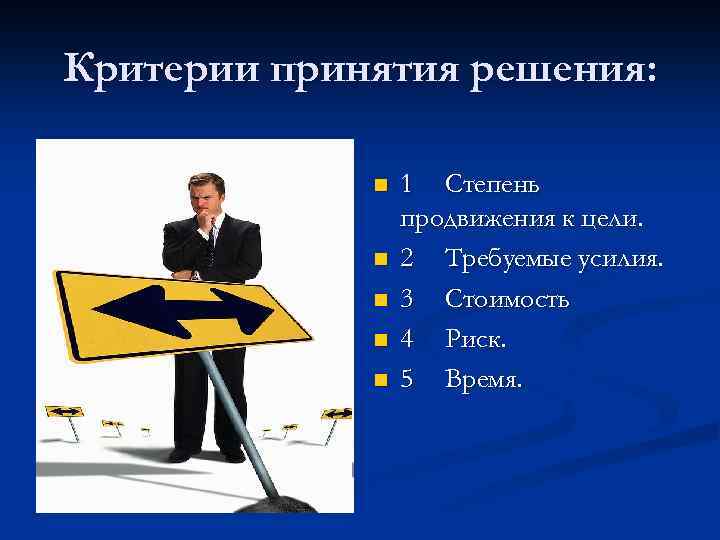 Критерии принятия решения:

1 Степень продвижения к цели.
2 Требуемые усилия.
3 Стоимость
4 Риск.
5 Время.